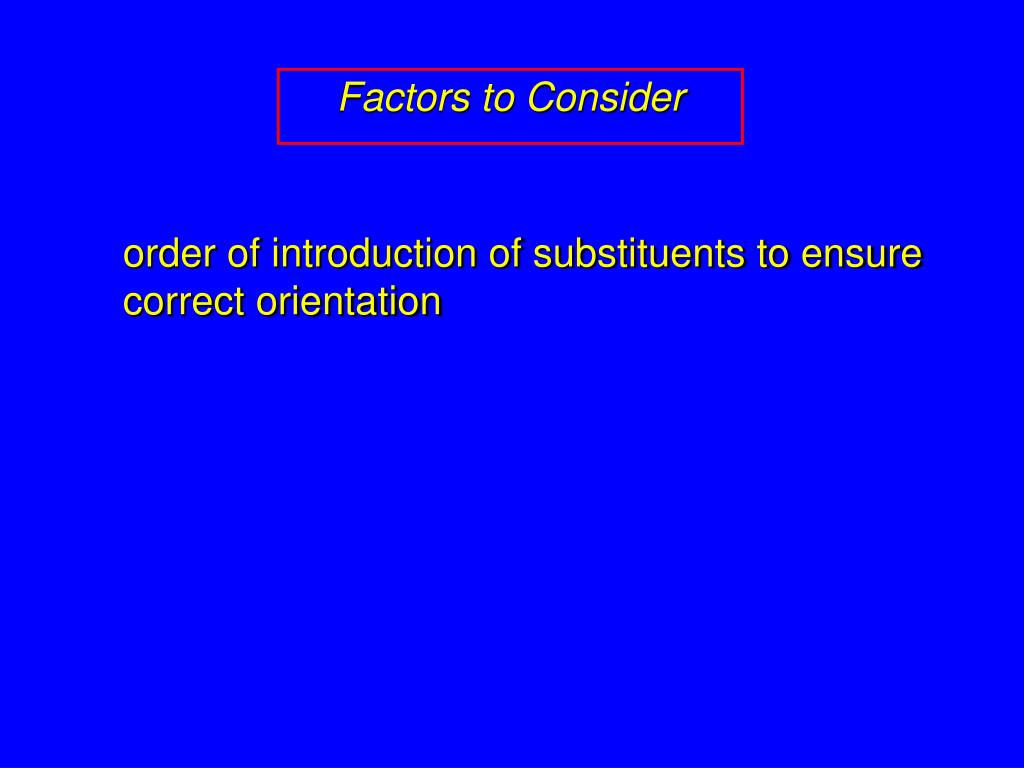 Factors to Consider

order of introduction of substituents to ensure correct orientation